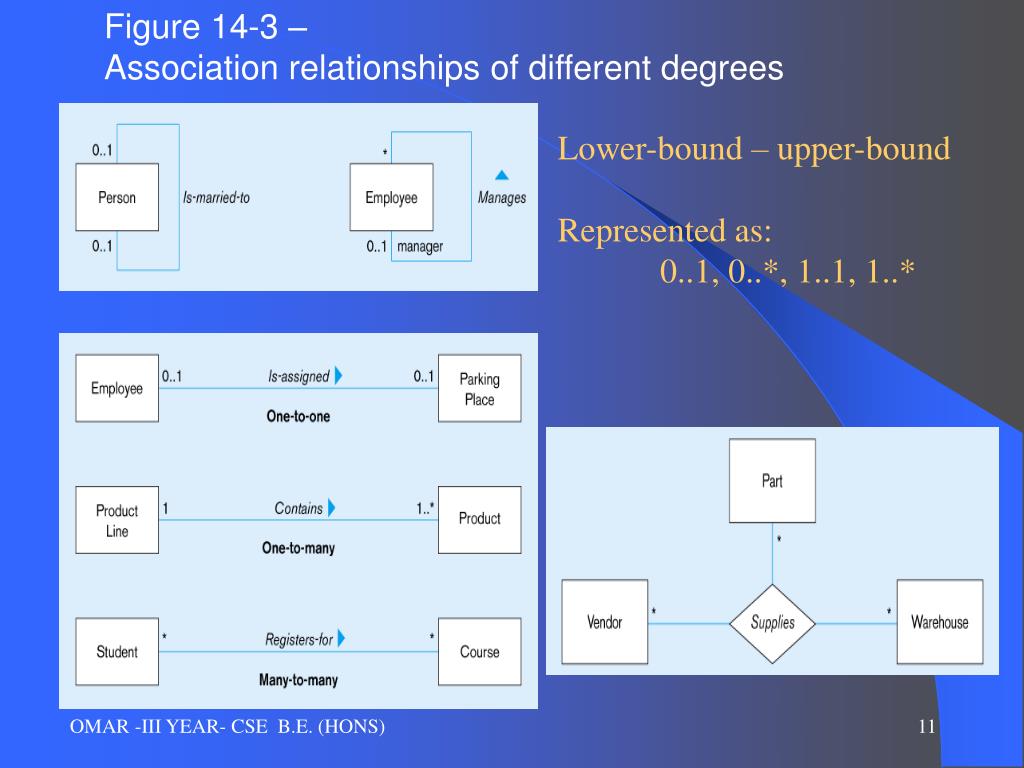 Figure 14-3 –
Association relationships of different degrees

0..1
Person
Is-married-to
0..1

*
Employee
Manages
0..1 manager

Lower-bound – upper-bound

Represented as:
0..1, 0..*, 1..1, 1..*

Employee 0..1 Is-assigned 0..1 Parking Place
One-to-one

Product Line 1 Contains 1..* Product
One-to-many

Student * Registers-for * Course
Many-to-many

Part
*
Vendor * Supplies * Warehouse

OMAR -III YEAR- CSE B.E. (HONS)
11